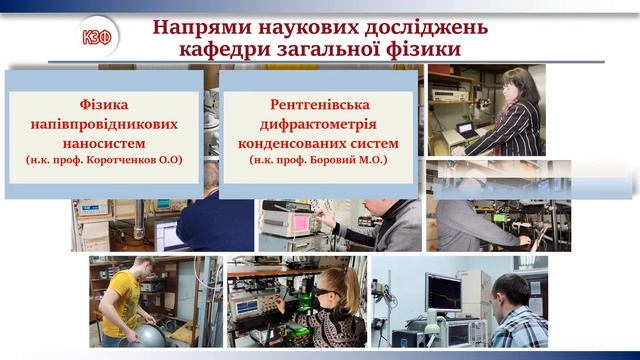 КЗФ

Напрями наукових досліджень кафедри загальної фізики

Фізика напівпровідникових наносистем
(н.к. проф. Коротченков О.О)

Рентгенівська дифрактометрія конденсованих систем
(н.к. проф. Боровий М.О.)